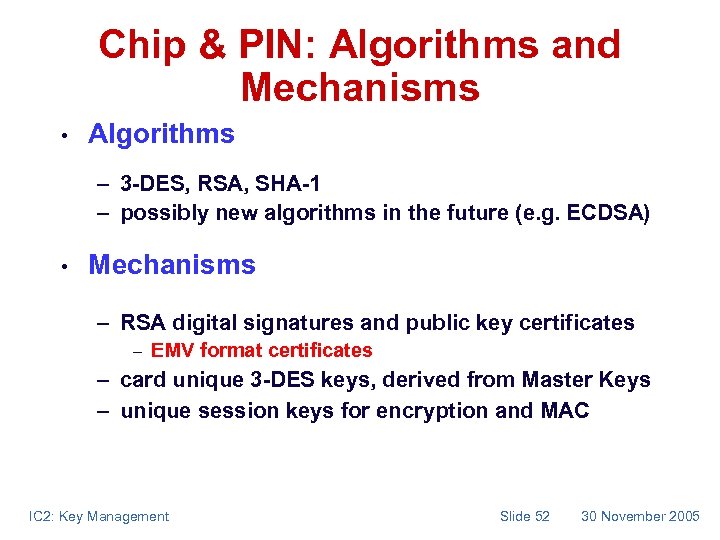 Chip & PIN: Algorithms and Mechanisms

• Algorithms

– 3-DES, RSA, SHA-1
– possibly new algorithms in the future (e.g. ECDSA)

• Mechanisms

– RSA digital signatures and public key certificates
  – EMV format certificates
– card unique 3-DES keys, derived from Master Keys
– unique session keys for encryption and MAC

IC2: Key Management    Slide 52    30 November 2005